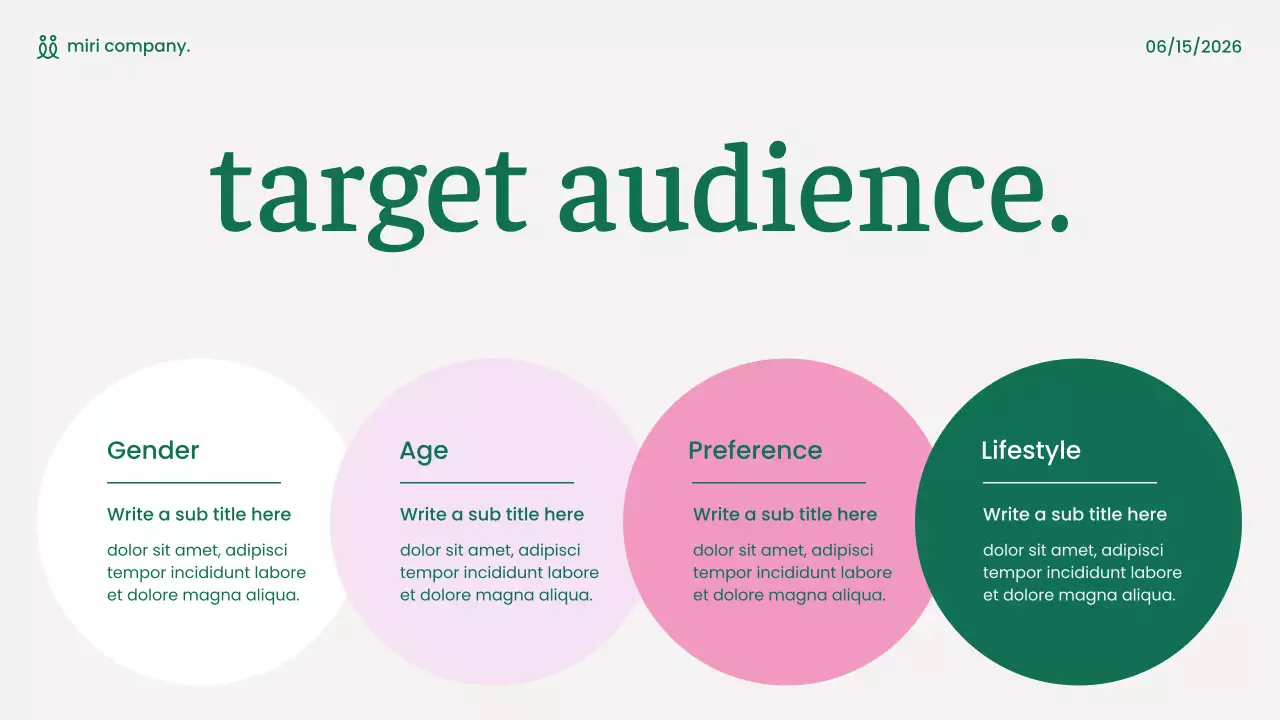 miri company.

06/15/2026

target audience.

Gender

Write a sub title here

dolor sit amet, adipisci tempor incididunt labore et dolore magna aliqua.

Age

Write a sub title here

dolor sit amet, adipisci tempor incididunt labore et dolore magna aliqua.

Preference

Write a sub title here

dolor sit amet, adipisci tempor incididunt labore et dolore magna aliqua.

Lifestyle

Write a sub title here

dolor sit amet, adipisci tempor incididunt labore et dolore magna aliqua.